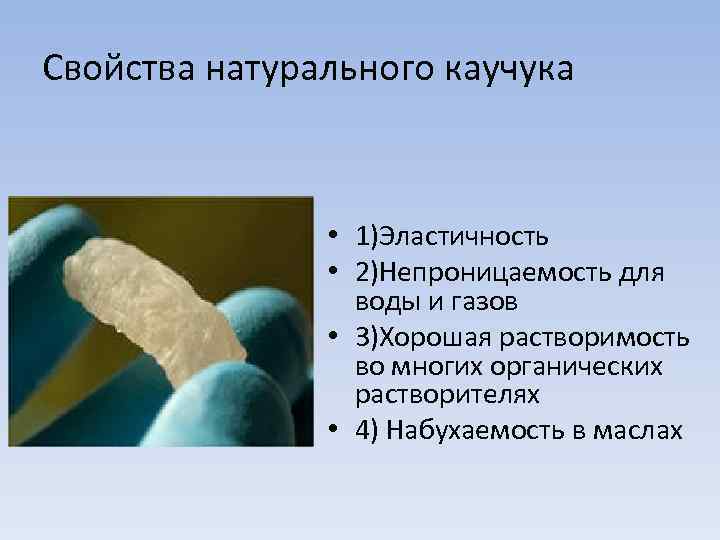 Свойства натурального каучука

• 1)Эластичность
• 2)Непроницаемость для воды и газов
• 3)Хорошая растворимость во многих органических растворителях
• 4) Набухаемость в маслах